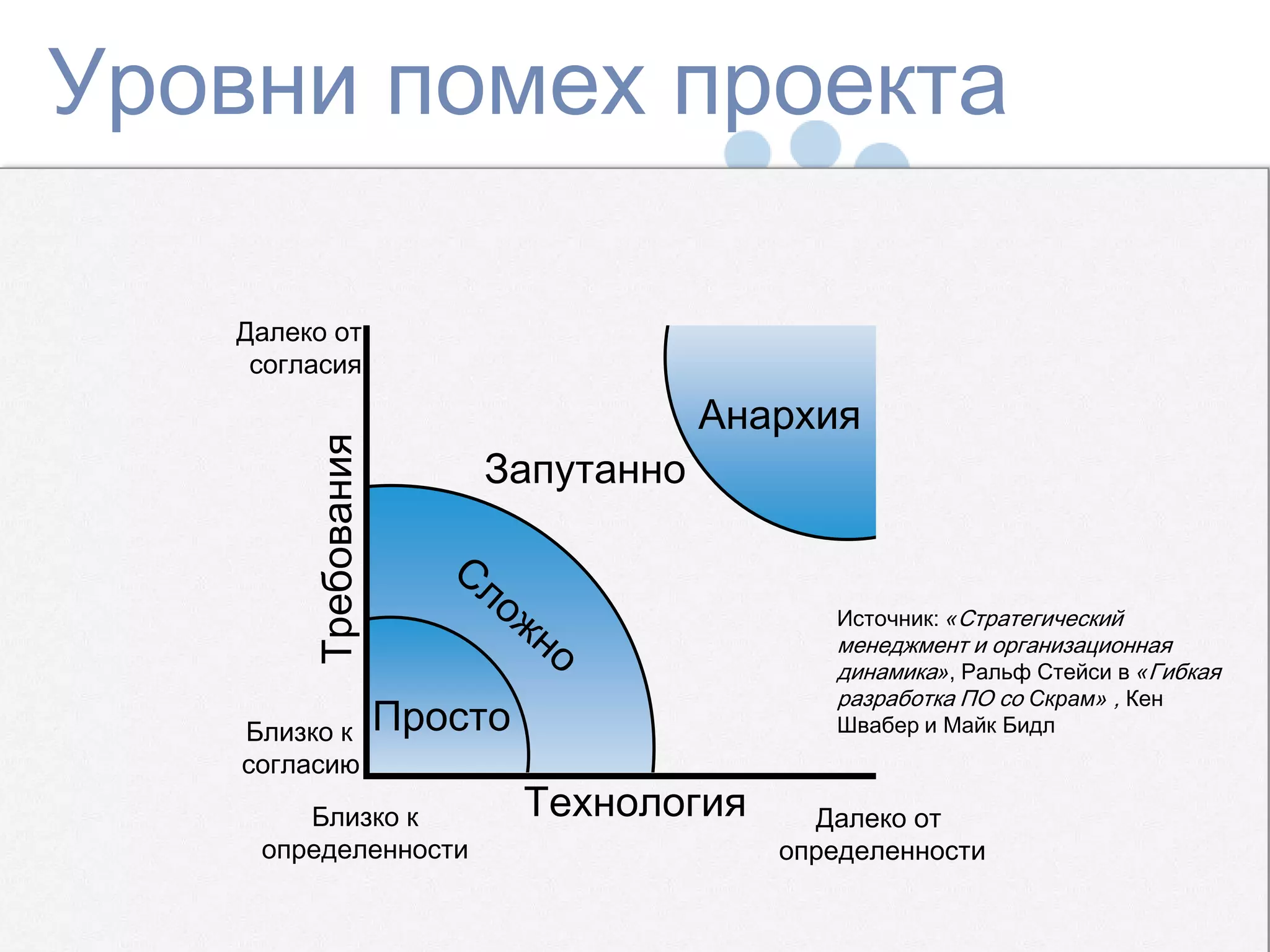 Уровни помех проекта

Далеко от согласия

Требования

Близко к согласию

Анархия

Запутанно

Сложно

Просто

Технология

Близко к определенности

Далеко от определенности

Источник: «Стратегический менеджмент и организационная динамика», Ральф Стейси в «Гибкая разработка ПО со Скрам» , Кен Швабер и Майк Бидл